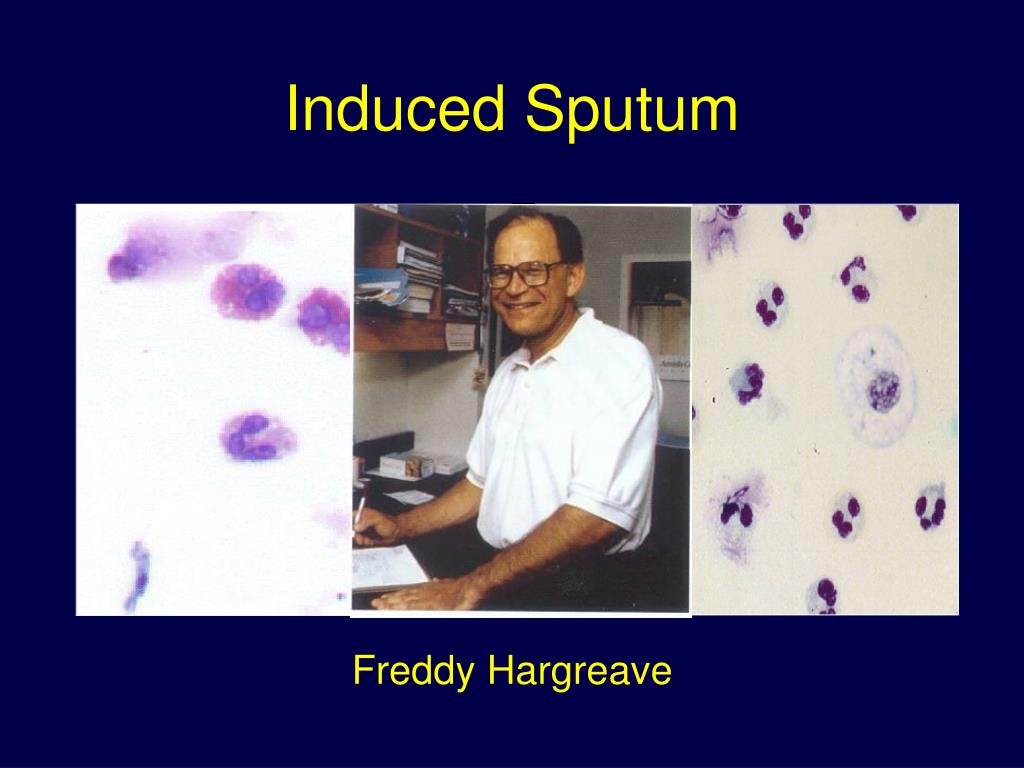 Induced Sputum

Freddy Hargreave